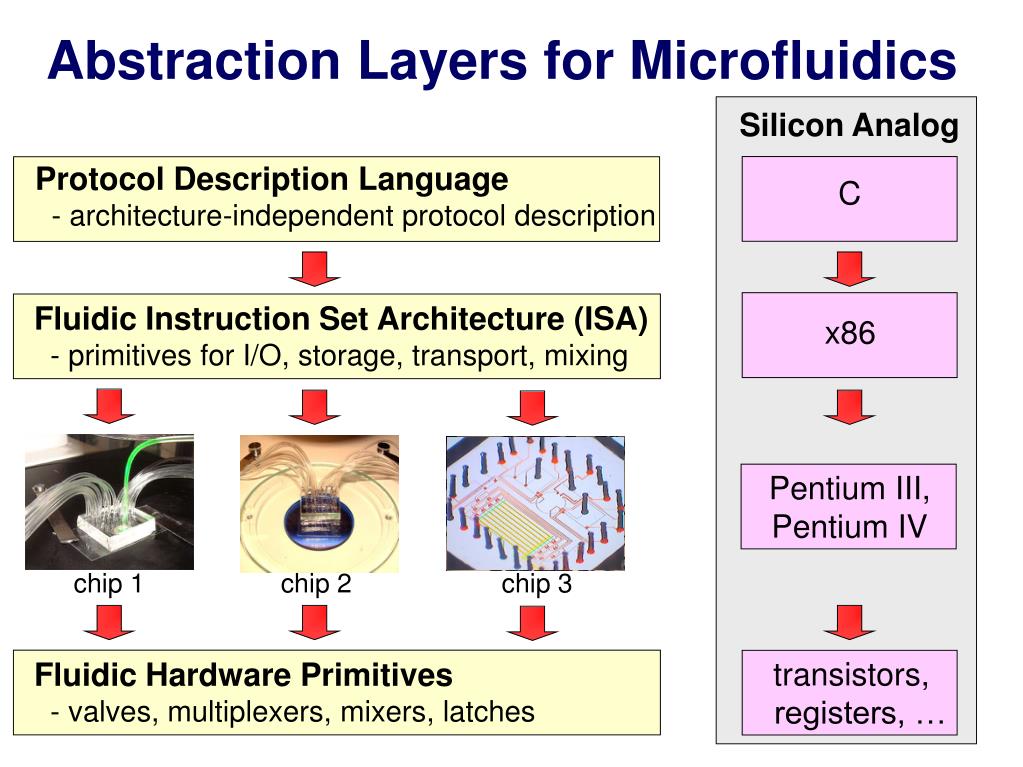 Abstraction Layers for Microfluidics

Protocol Description Language
- architecture-independent protocol description

Fluidic Instruction Set Architecture (ISA)
- primitives for I/O, storage, transport, mixing

chip 1

chip 2

chip 3

Fluidic Hardware Primitives
- valves, multiplexers, mixers, latches

Silicon Analog

C

x86

Pentium III, Pentium IV

transistors, registers, …